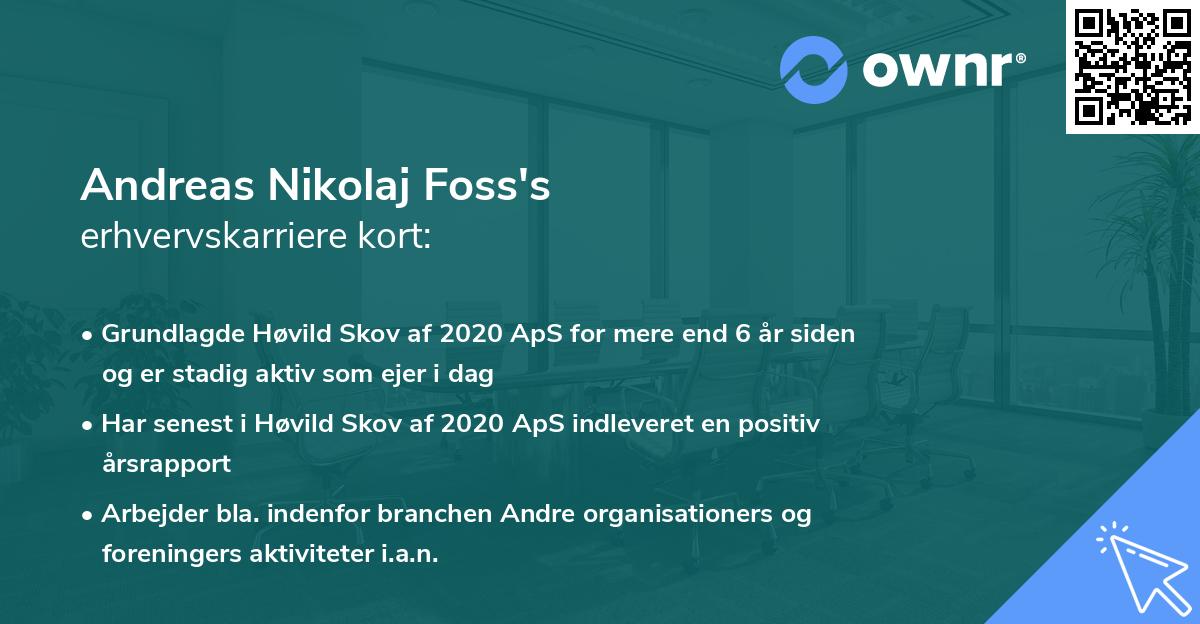 ownr®

Andreas Nikolaj Foss's
erhvervskarriere kort:

• Grundlagde Høvild Skov af 2020 ApS for mere end 6 år siden og er stadig aktiv som ejer i dag

• Har senest i Høvild Skov af 2020 ApS indleveret en positiv årsrapport

• Arbejder bla. indenfor branchen Andre organisationers og foreningers aktiviteter i.a.n.